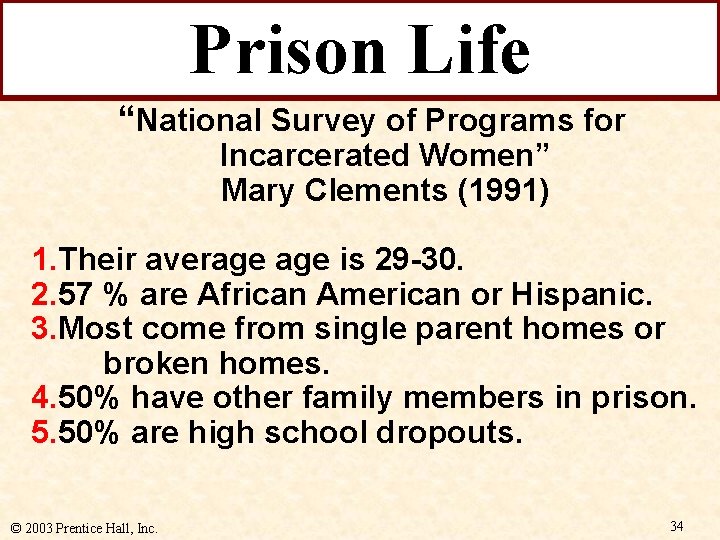 Prison Life

“National Survey of Programs for Incarcerated Women”
Mary Clements (1991)

1.Their average age is 29-30.
2.57 % are African American or Hispanic.
3.Most come from single parent homes or broken homes.
4.50% have other family members in prison.
5.50% are high school dropouts.

© 2003 Prentice Hall, Inc.

34